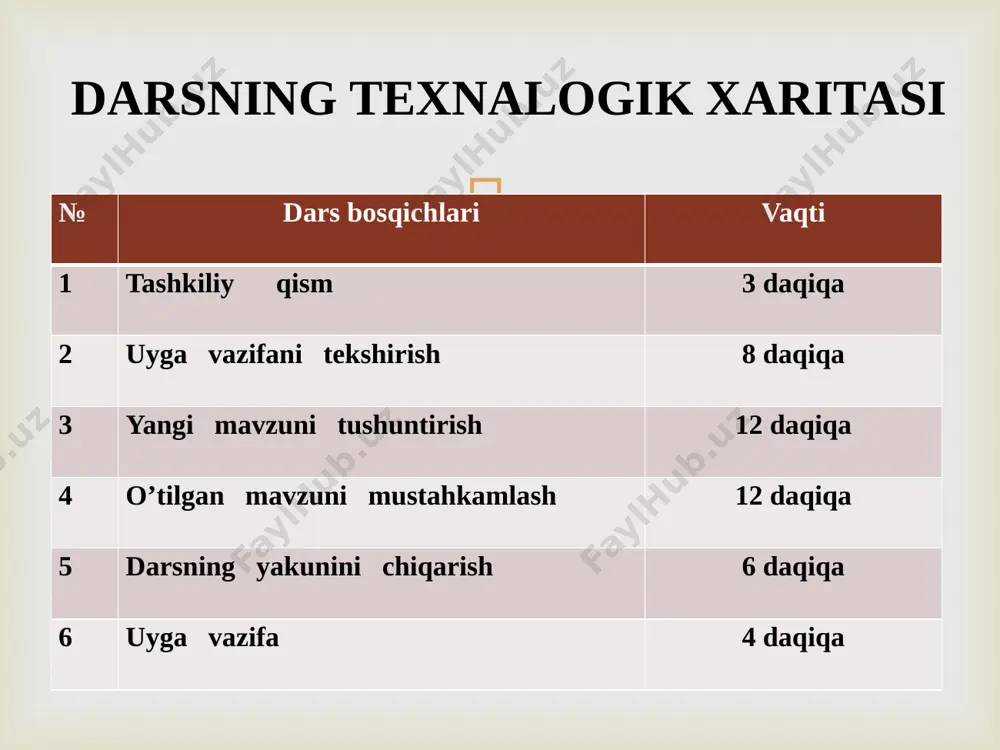 DARSNING TEXNALOGIK XARITASI

| № | Dars bosqichlari | Vaqti |
|---|---|---|
| 1 | Tashkiliy qism | 3 daqiqa |
| 2 | Uyga vazifani tekshirish | 8 daqiqa |
| 3 | Yangi mavzuni tushuntirish | 12 daqiqa |
| 4 | O’tilgan mavzuni mustahkamlash | 12 daqiqa |
| 5 | Darsning yakunini chiqarish | 6 daqiqa |
| 6 | Uyga vazifa | 4 daqiqa |

FaylHub.uz